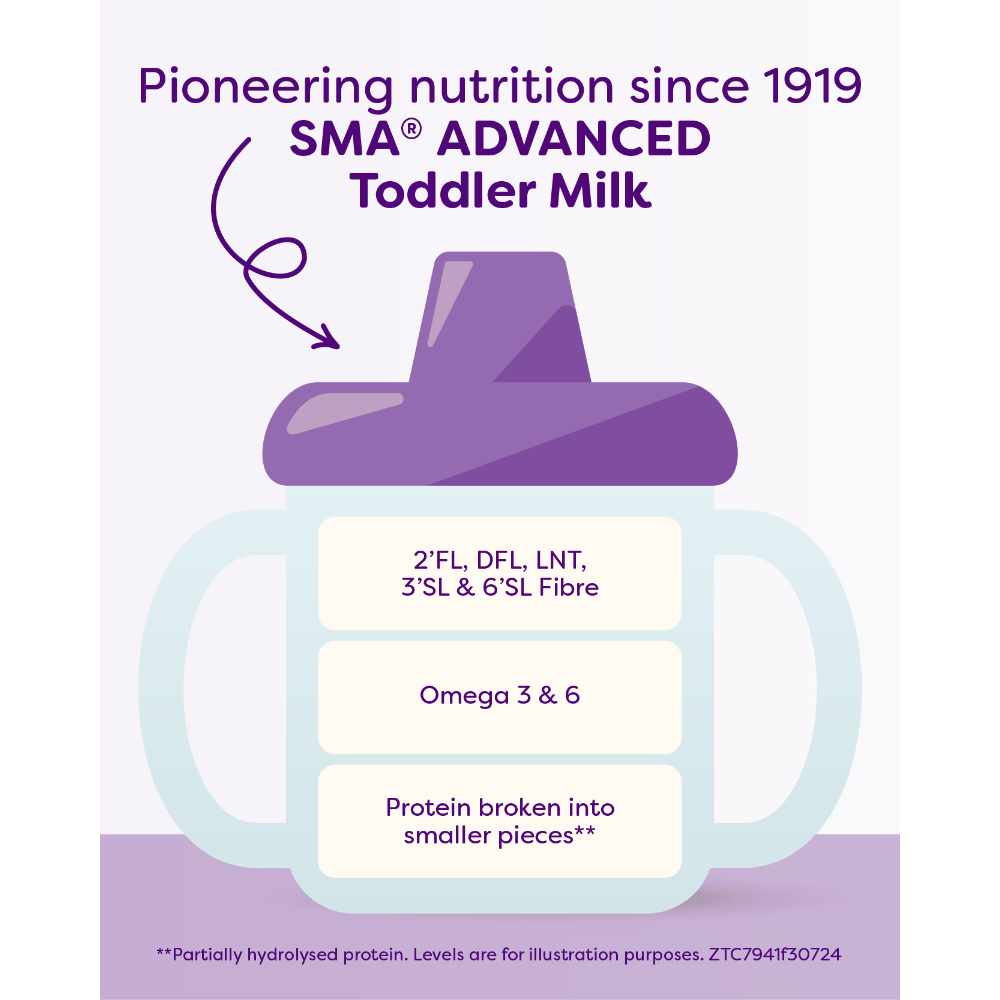 Pioneering nutrition since 1919
SMA® ADVANCED
Toddler Milk

2'FL, DFL, LNT,
3'SL & 6'SL Fibre

Omega 3 & 6

Protein broken into
smaller pieces**

**Partially hydrolysed protein. Levels are for illustration purposes. ZTC7941f30724